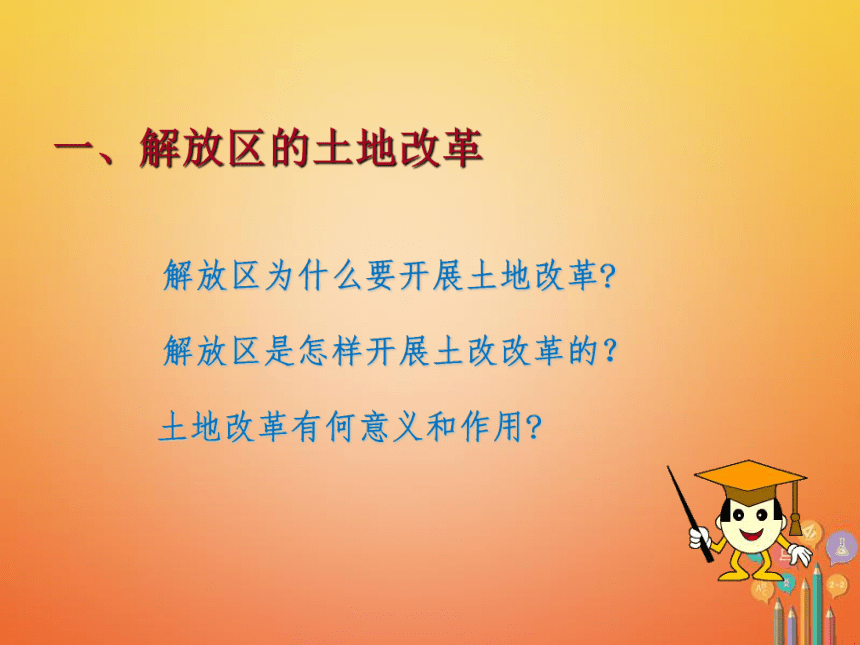 一、解放区的土地改革

解放区为什么要开展土地改革?

解放区是怎样开展土改改革的？

土地改革有何意义和作用?